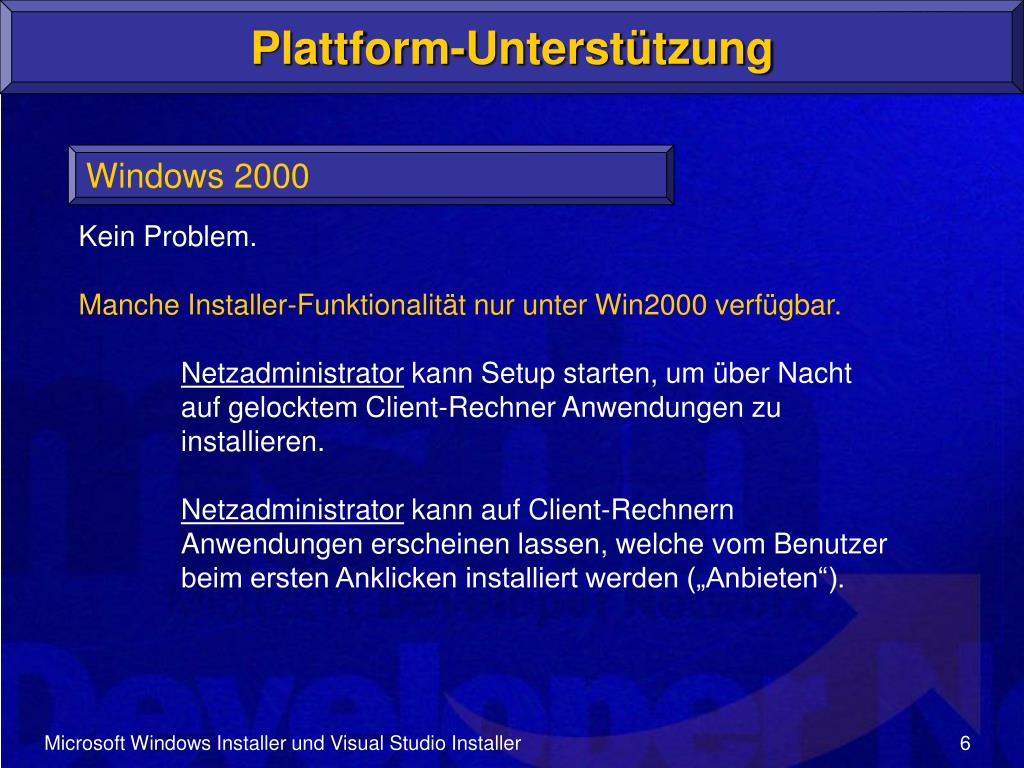 Plattform-Unterstützung

Windows 2000

Kein Problem.

Manche Installer-Funktionalität nur unter Win2000 verfügbar.

Netzadministrator kann Setup starten, um über Nacht auf gelocktem Client-Rechner Anwendungen zu installieren.

Netzadministrator kann auf Client-Rechnern Anwendungen erscheinen lassen, welche vom Benutzer beim ersten Anklicken installiert werden („Anbieten“).

Microsoft Windows Installer und Visual Studio Installer

6